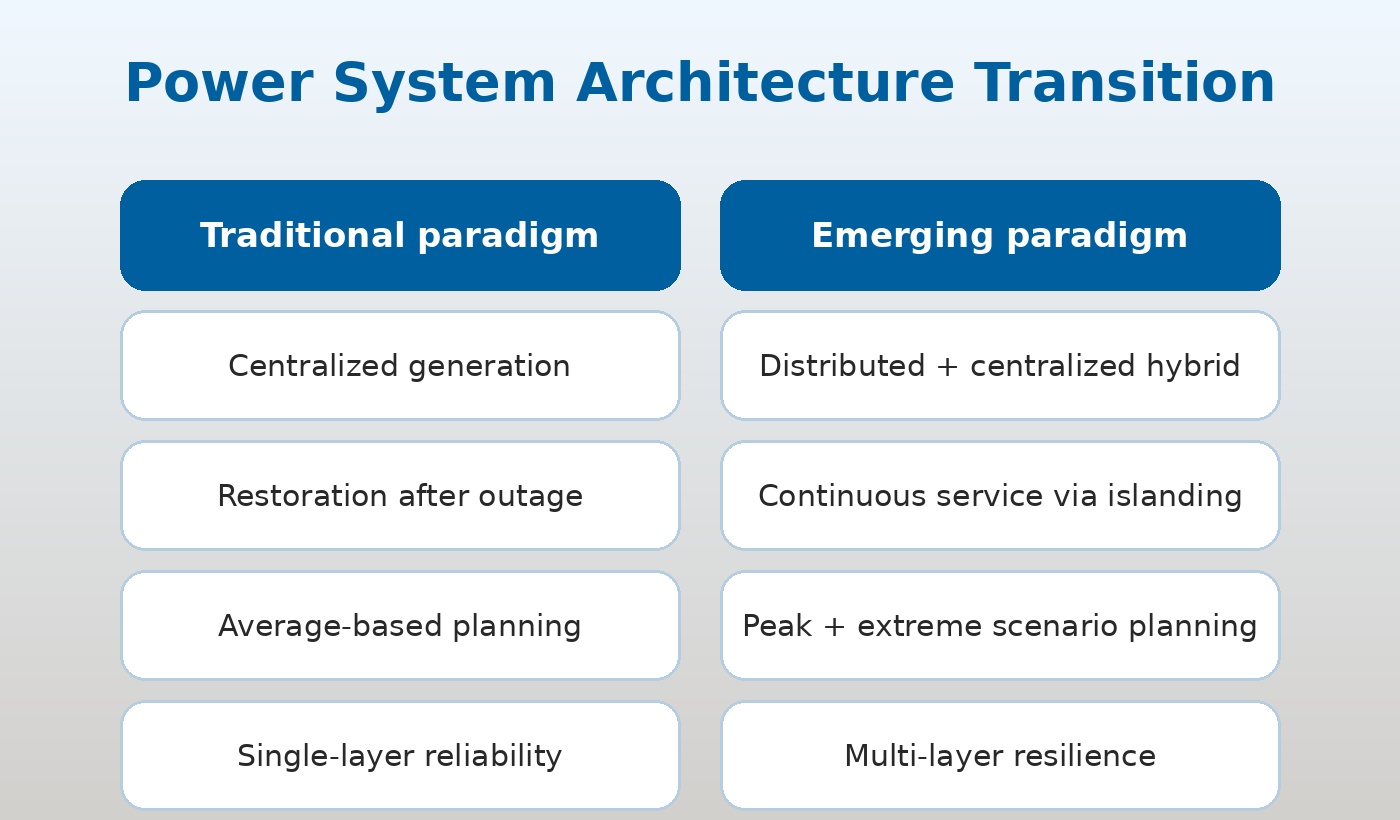 Power System Architecture Transition

| Traditional paradigm | Emerging paradigm |
|---|---|
| Centralized generation | Distributed + centralized hybrid |
| Restoration after outage | Continuous service via islanding |
| Average-based planning | Peak + extreme scenario planning |
| Single-layer reliability | Multi-layer resilience |